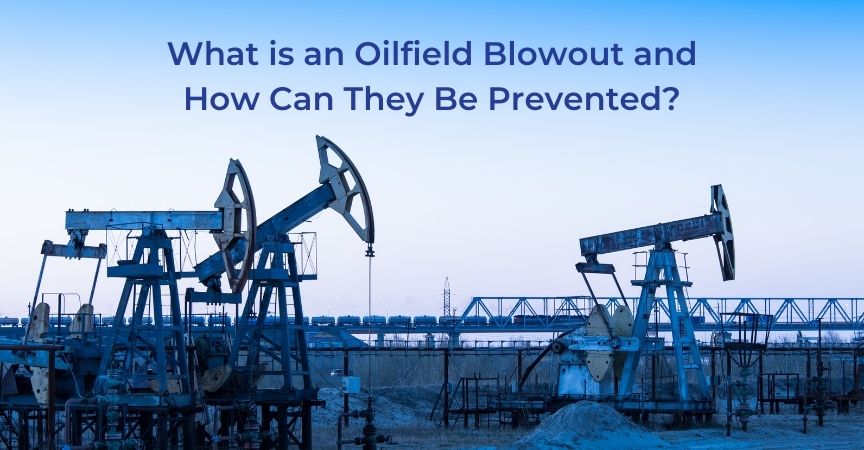 What is an Oilfield Blowout and How Can They Be Prevented?